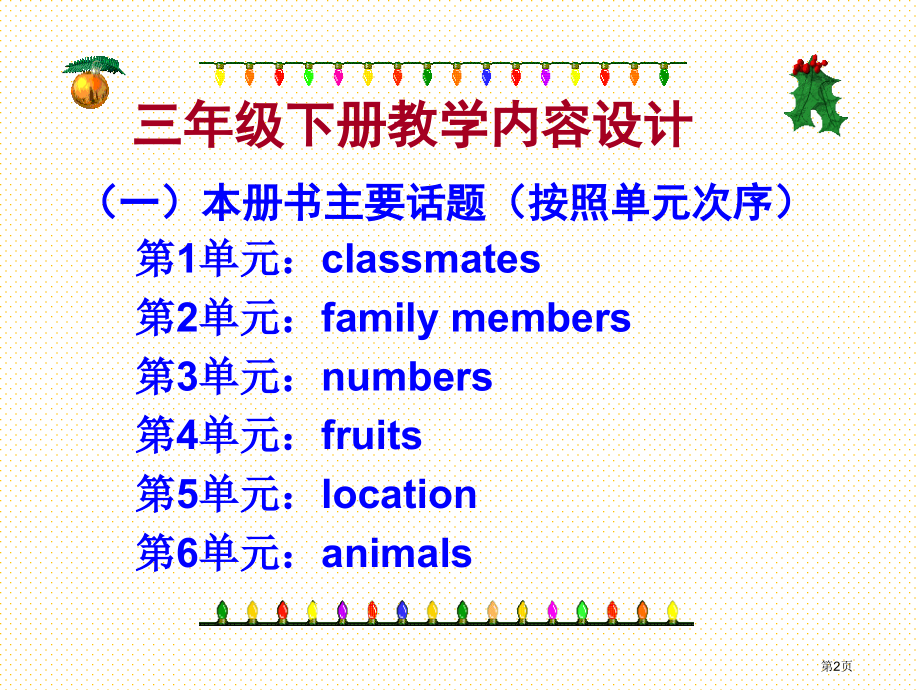 三年级下册教学内容设计

（一）本册书主要话题（按照单元次序）

第1单元：classmates

第2单元：family members

第3单元：numbers

第4单元：fruits

第5单元：location

第6单元：animals

第2页